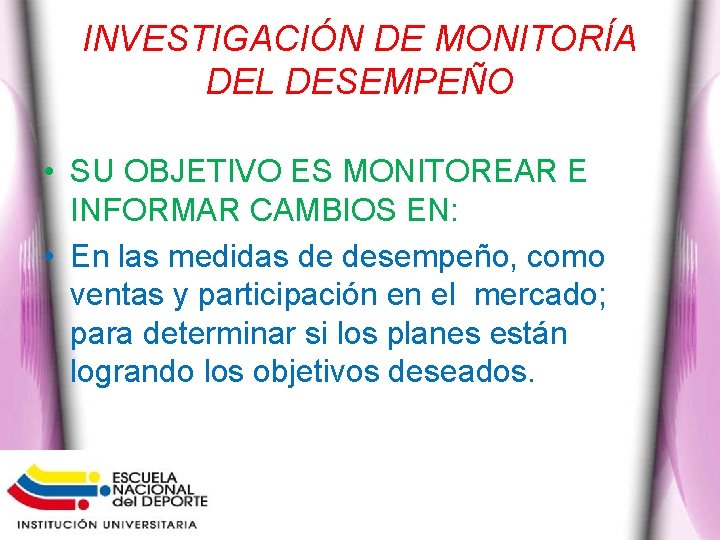 INVESTIGACIÓN DE MONITORÍA DEL DESEMPEÑO

• SU OBJETIVO ES MONITOREAR E INFORMAR CAMBIOS EN:
• En las medidas de desempeño, como ventas y participación en el mercado; para determinar si los planes están logrando los objetivos deseados.

ESCUELA NACIONAL del DEPORTE
INSTITUCIÓN UNIVERSITARIA